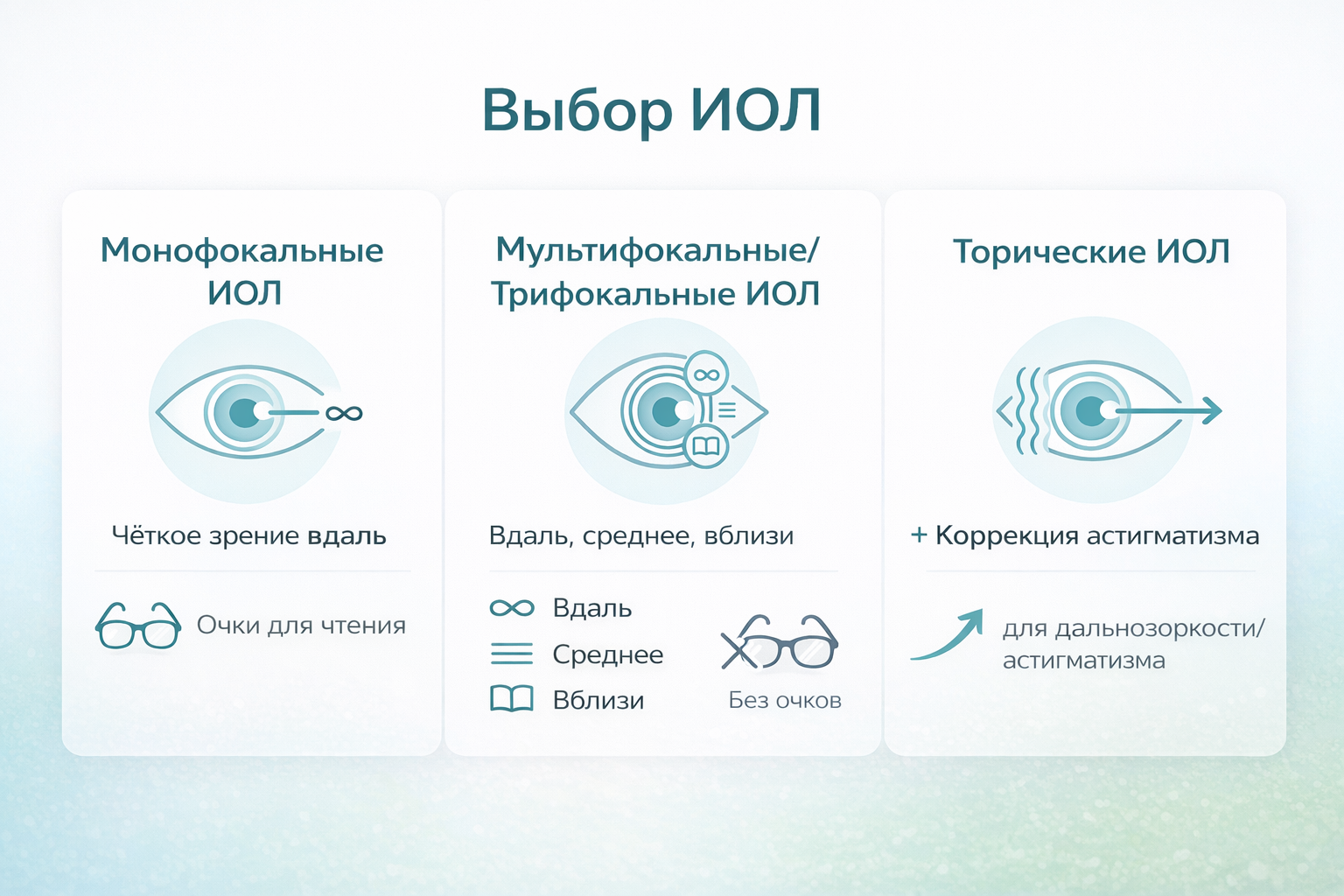 Выбор ИОЛ

Монофокальные ИОЛ

Чёткое зрение вдаль

Очки для чтения

Мультифокальные/ Трифокальные ИОЛ

Вдаль, среднее, вблизи

Вдаль
Среднее
Вблизи

Без очков

Торические ИОЛ

+ Коррекция астигматизма

для дальнозоркости/ астигматизма